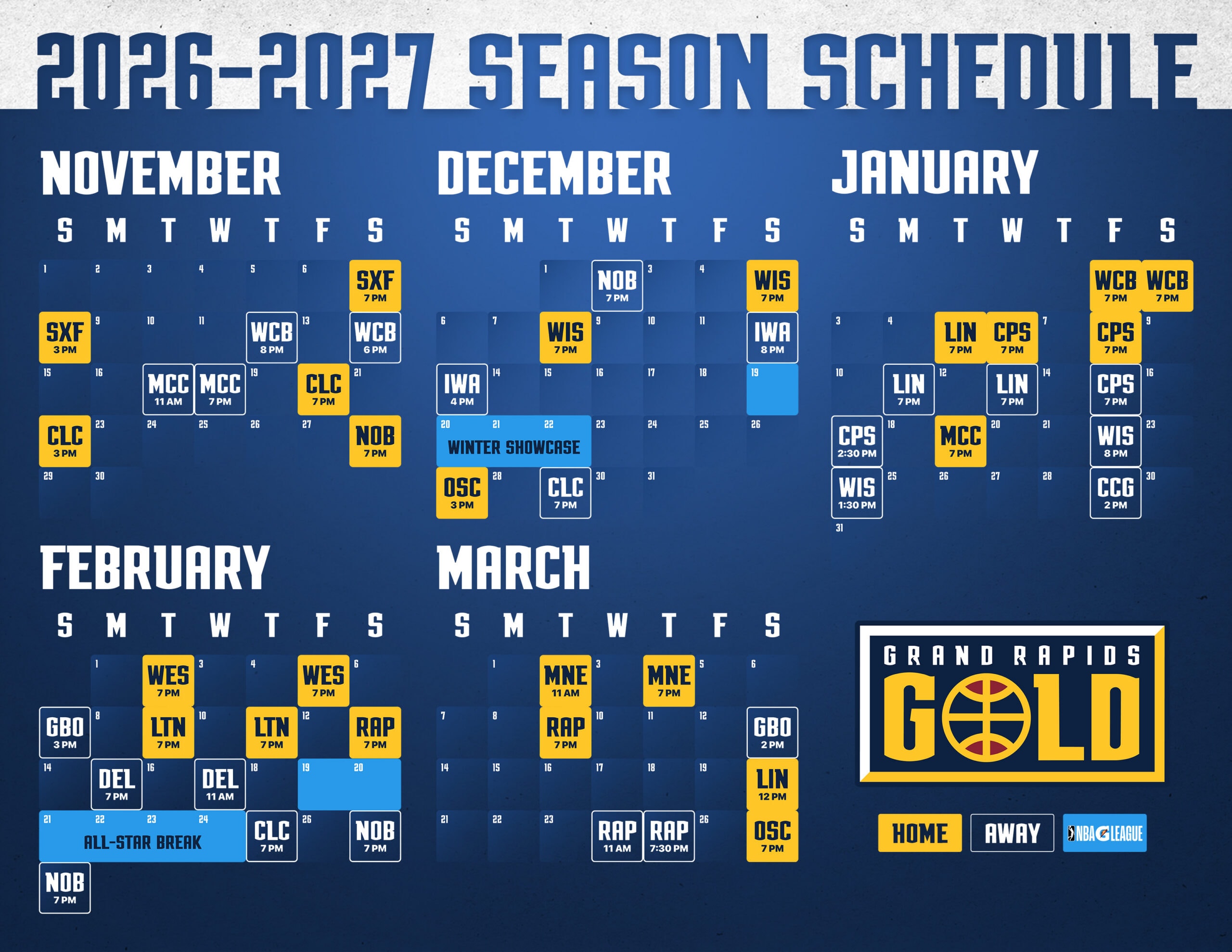 2026-2027 SEASON SCHEDULE

NOVEMBER

| S | M | T | W | T | F | S |
|---|---|---|---|---|---|---|
| 1 | 2 | 3 | 4 | 5 | 6 | SXF 7 PM |
| SXF 3 PM | 9 | 10 | 11 | WCB 8 PM | 13 | WCB 6 PM |
| 15 | 16 | MCC 11 AM | MCC 7 PM | 19 | CLC 7 PM | 21 |
| CLC 3 PM | 23 | 24 | 25 | 26 | 27 | NOB 7 PM |
| 29 | 30 | | | | | |

DECEMBER

| S | M | T | W | T | F | S |
|---|---|---|---|---|---|---|
| | | 1 | NOB 7 PM | 3 | 4 | WIS 7 PM |
| 6 | 7 | WIS 7 PM | 9 | 10 | 11 | IWA 8 PM |
| IWA 4 PM | 14 | 15 | 16 | 17 | 18 | 19 |
| 20 WINTER SHOWCASE | 21 | 22 | 23 | 24 | 25 | 26 |
| OSC 3 PM | 28 | CLC 7 PM | 30 | 31 | | |

JANUARY

| S | M | T | W | T | F | S |
|---|---|---|---|---|---|---|
| | | | | | WCB 7 PM | WCB 7 PM |
| 3 | 4 | LIN 7 PM | CPS 7 PM | 7 | CPS 7 PM | 9 |
| 10 | LIN 7 PM | 12 | LIN 7 PM | 14 | CPS 7 PM | 16 |
| CPS 2:30 PM | 18 | MCC 7 PM | 20 | 21 | WIS 8 PM | 23 |
| WIS 1:30 PM | 25 | 26 | 27 | 28 | CCG 2 PM | 30 |
| 31 | | | | | | |

FEBRUARY

| S | M | T | W | T | F | S |
|---|---|---|---|---|---|---|
| | 1 | WES 7 PM | 3 | 4 | WES 7 PM | 6 |
| GBO 3 PM | 8 | LTN 7 PM | 10 | LTN 7 PM | 12 | RAP 7 PM |
| 14 | DEL 7 PM | 16 | DEL 11 AM | 18 | 19 | 20 |
| 21 ALL-STAR BREAK | 22 | 23 | 24 | CLC 7 PM | 26 | NOB 7 PM |
| NOB 7 PM | | | | | | |

MARCH

| S | M | T | W | T | F | S |
|---|---|---|---|---|---|---|
| | 1 | MNE 11 AM | 3 | MNE 7 PM | 5 | 6 |
| 7 | 8 | RAP 7 PM | 10 | 11 | 12 | GBO 2 PM |
| 14 | 15 | 16 | 17 | 18 | 19 | LIN 12 PM |
| 21 | 22 | 23 | RAP 11 AM | RAP 7:30 PM | 26 | OSC 7 PM |

GRAND RAPIDS GOLD

HOME AWAY NBA G LEAGUE